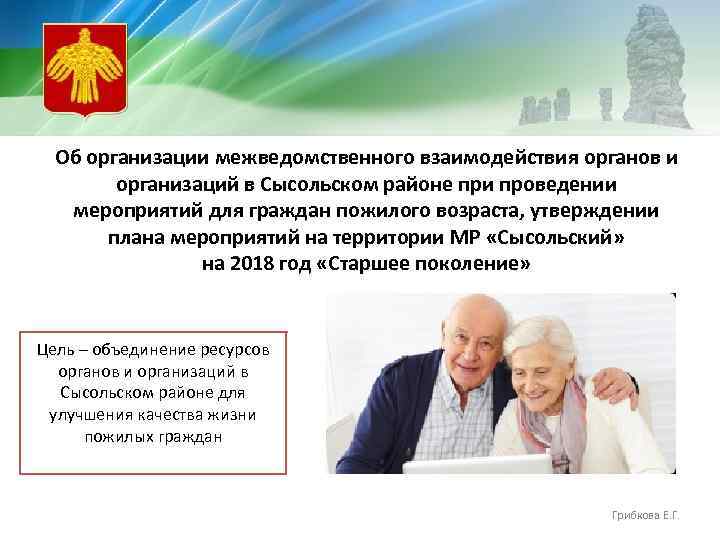 Об организации межведомственного взаимодействия органов и организаций в Сысольском районе при проведении мероприятий для граждан пожилого возраста, утверждении плана мероприятий на территории МР «Сысольский» на 2018 год «Старшее поколение»

Цель – объединение ресурсов органов и организаций в Сысольском районе для улучшения качества жизни пожилых граждан

Грибкова Е.Г.